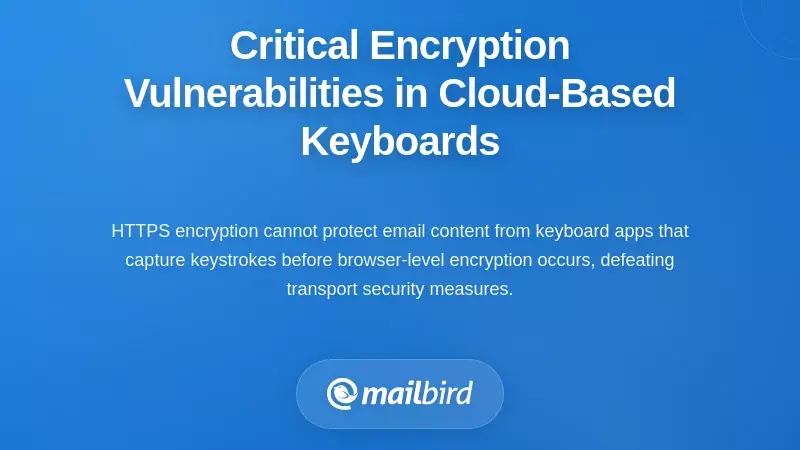 Critical Encryption Vulnerabilities in Cloud-Based Keyboards

HTTPS encryption cannot protect email content from keyboard apps that capture keystrokes before browser-level encryption occurs, defeating transport security measures.

mailbird